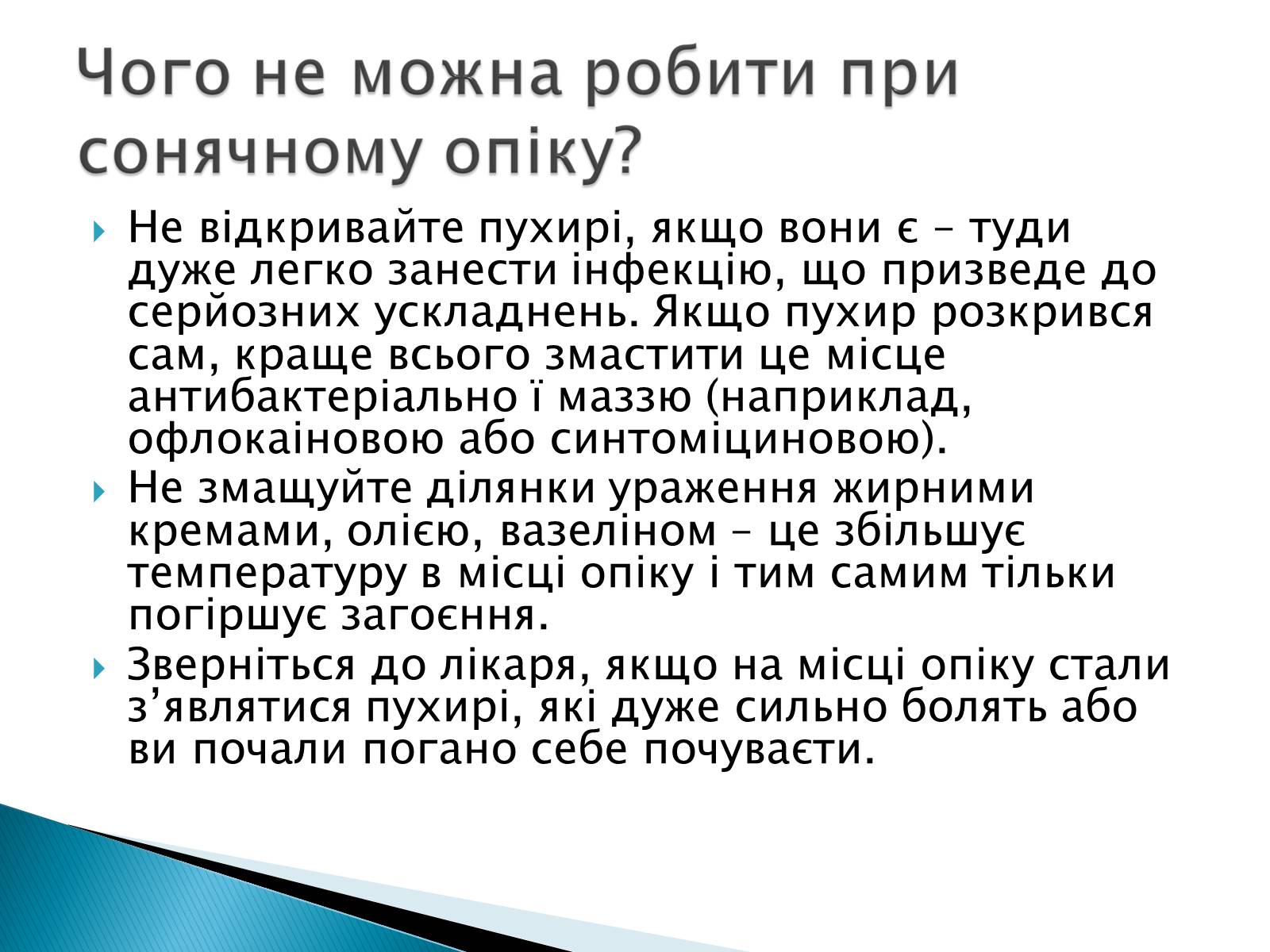 Чого не можна робити при сонячному опіку?

Не відкривайте пухирі, якщо вони є – туди дуже легко занести інфекцію, що призведе до серйозних ускладнень. Якщо пухир розкрився сам, краще всього змастити це місце антибактеріально ї маззю (наприклад, офлокаіновою або синтоміциновою).

Не змащуйте ділянки ураження жирними кремами, олією, вазеліном – це збільшує температуру в місці опіку і тим самим тільки погіршує загоєння.

Зверніться до лікаря, якщо на місці опіку стали з’являтися пухирі, які дуже сильно болять або ви почали погано себе почуваєти.